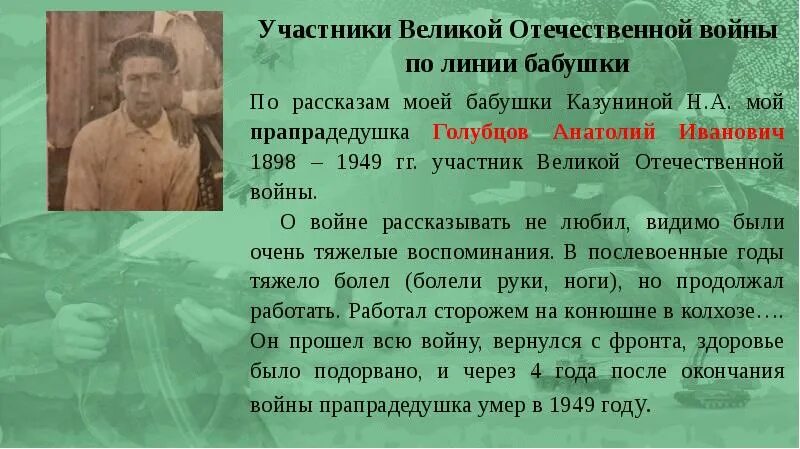 Участники Великой Отечественной войны по линии бабушки

По рассказам моей бабушки Казуниной Н.А. мой прапрадедушка Голубцов Анатолий Иванович 1898 – 1949 гг. участник Великой Отечественной войны.

О войне рассказывать не любил, видимо были очень тяжелые воспоминания. В послевоенные годы тяжело болел (болели руки, ноги), но продолжал работать. Работал сторожем на конюшне в колхозе…. Он прошел всю войну, вернулся с фронта, здоровье было подорвано, и через 4 года после окончания войны прапрадедушка умер в 1949 году.